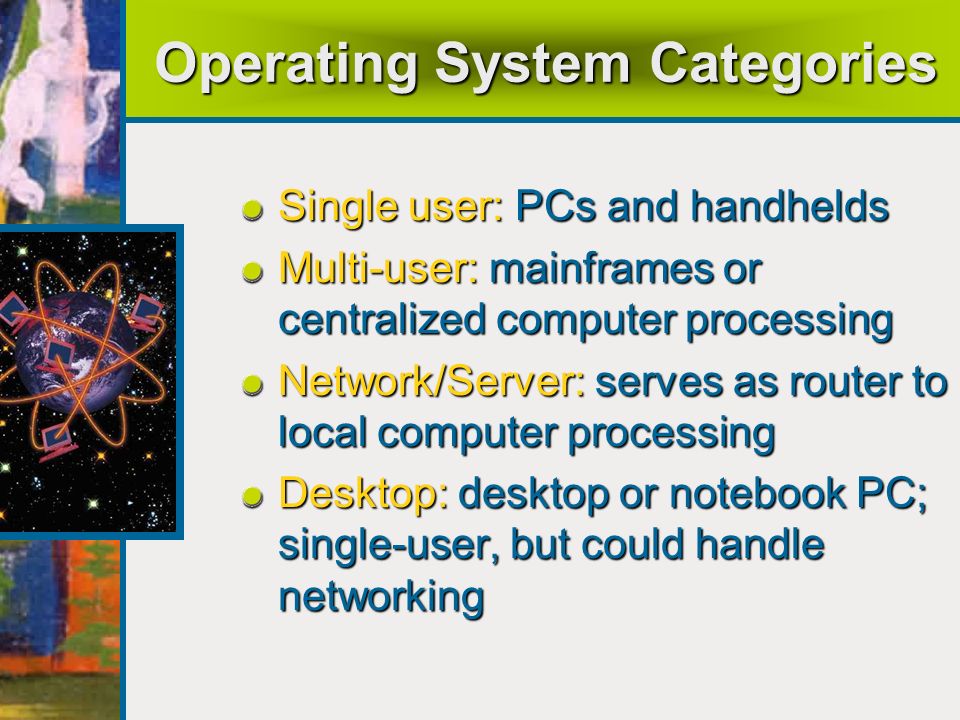 Operating System Categories

- Single user: PCs and handhelds
- Multi-user: mainframes or centralized computer processing
- Network/Server: serves as router to local computer processing
- Desktop: desktop or notebook PC; single-user, but could handle networking